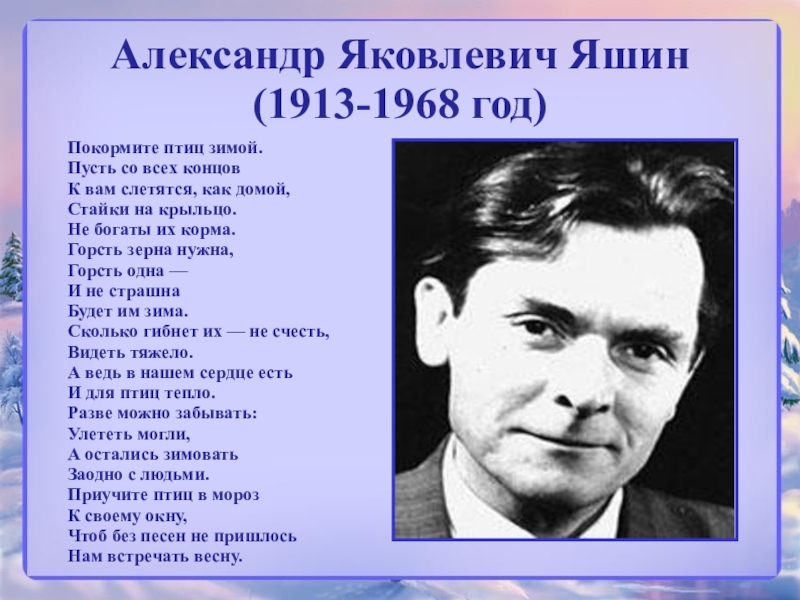 Александр Яковлевич Яшин
(1913-1968 год)

Покормите птиц зимой.
Пусть со всех концов
К вам слетятся, как домой,
Стайки на крыльцо.
Не богаты их корма.
Горсть зерна нужна,
Горсть одна —
И не страшна
Будет им зима.
Сколько гибнет их — не счесть,
Видеть тяжело.
А ведь в нашем сердце есть
И для птиц тепло.
Разве можно забывать:
Улететь могли,
А остались зимовать
Заодно с людьми.
Приучите птиц в мороз
К своему окну,
Чтоб без песен не пришлось
Нам встречать весну.